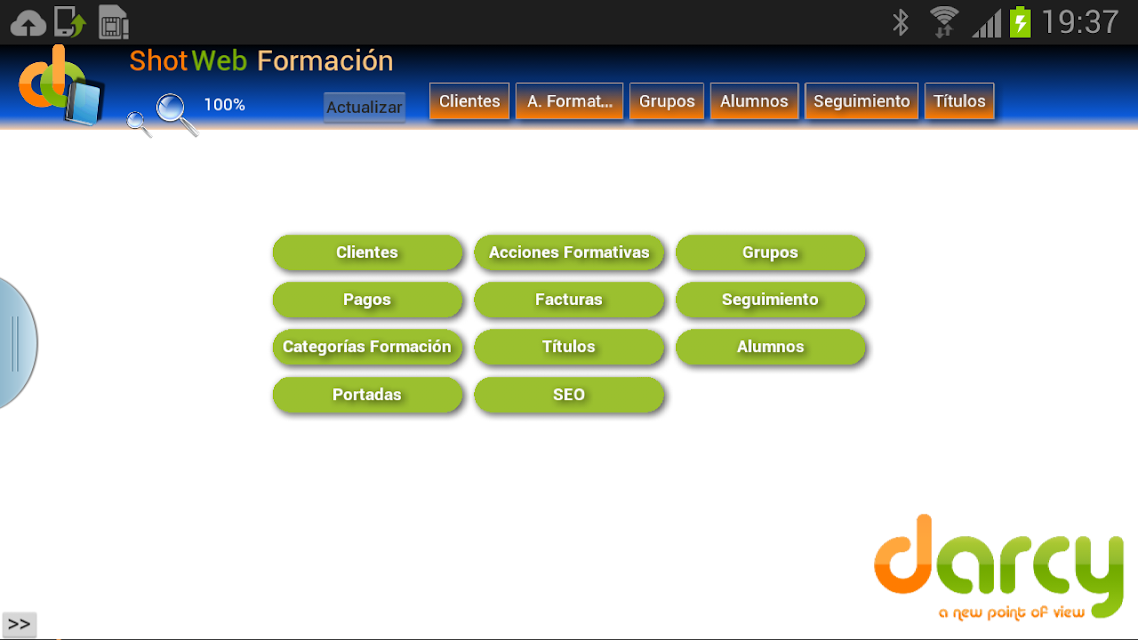 19:37

ShotWeb Formación

100%

Actualizar

Clientes
A. Format...
Grupos
Alumnos
Seguimiento
Títulos

Clientes
Acciones Formativas
Grupos
Pagos
Facturas
Seguimiento
Categorías Formación
Títulos
Alumnos
Portadas
SEO

darcy
a new point of view

>>